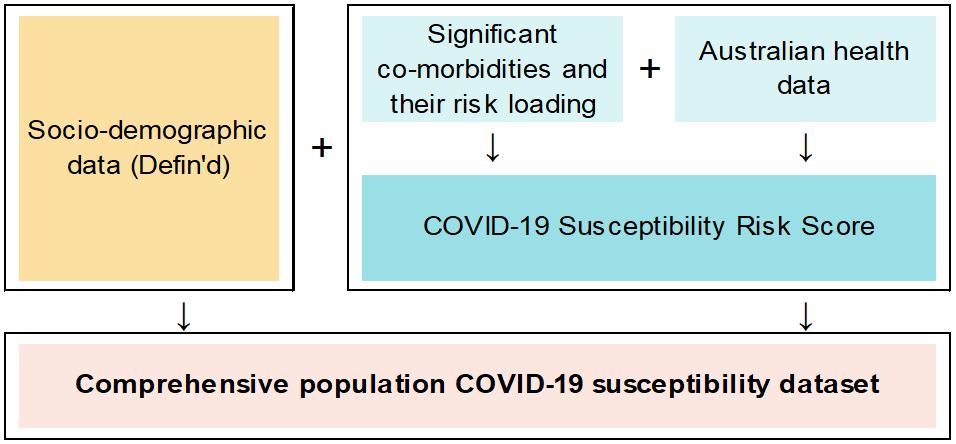 Socio-demographic data (Defin'd)

+

Significant co-morbidities and their risk loading

+

Australian health data

↓

↓

COVID-19 Susceptibility Risk Score

↓

↓

Comprehensive population COVID-19 susceptibility dataset